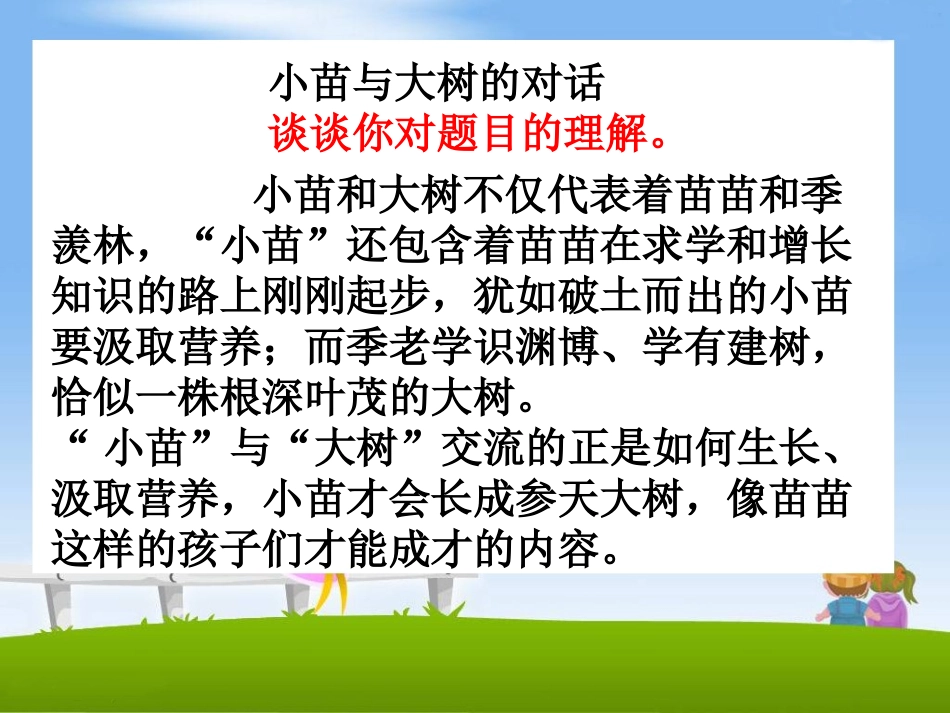 小苗与大树的对话
谈谈你对题目的理解。

小苗和大树不仅代表着苗苗和季羡林，“小苗”还包含着苗苗在求学和增长知识的路上刚刚起步，犹如破土而出的小苗要汲取营养；而季老学识渊博、学有建树，恰似一株根深叶茂的大树。
“ 小苗”与“大树”交流的正是如何生长、汲取营养，小苗才会长成参天大树，像苗苗这样的孩子们才能成才的内容。